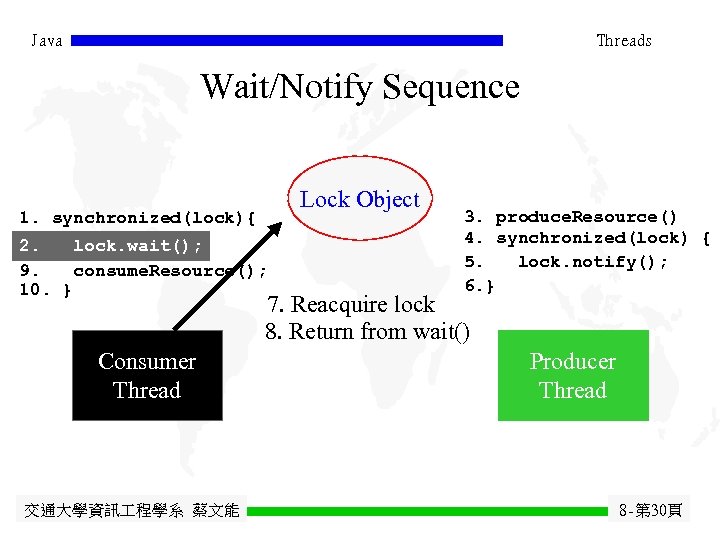 Java

Threads

Wait/Notify Sequence

Lock Object

1. synchronized(lock){
2.    lock.wait();
9.    consumeResource();
10. }

3. produceResource()
4. synchronized(lock) {
5.    lock.notify();
6.}

7. Reacquire lock
8. Return from wait()

Consumer Thread

Producer Thread

交通大學資訊工程學系 蔡文能

8-第30頁